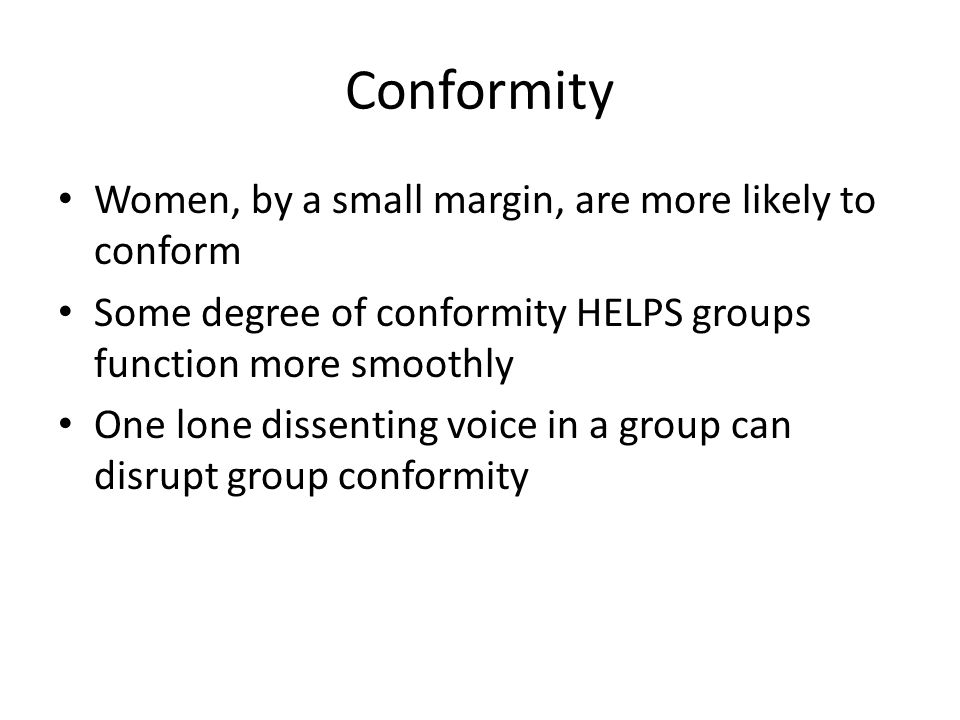 Conformity

• Women, by a small margin, are more likely to conform
• Some degree of conformity HELPS groups function more smoothly
• One lone dissenting voice in a group can disrupt group conformity